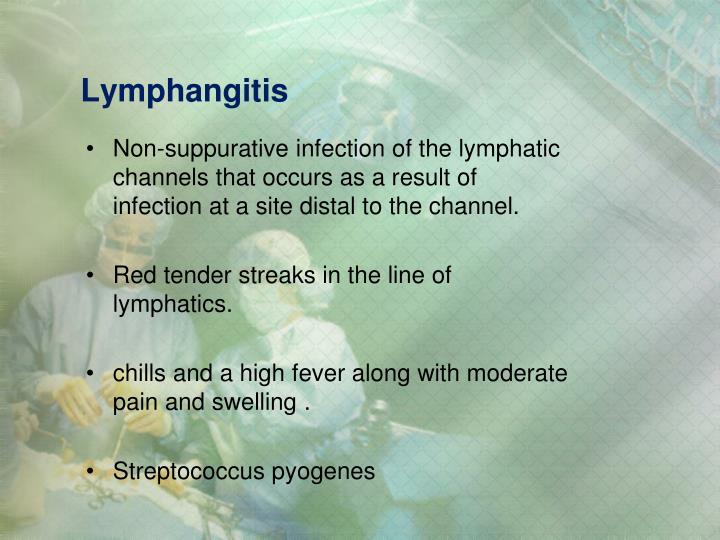 Lymphangitis

• Non-suppurative infection of the lymphatic channels that occurs as a result of infection at a site distal to the channel.

• Red tender streaks in the line of lymphatics.

• chills and a high fever along with moderate pain and swelling .

• Streptococcus pyogenes